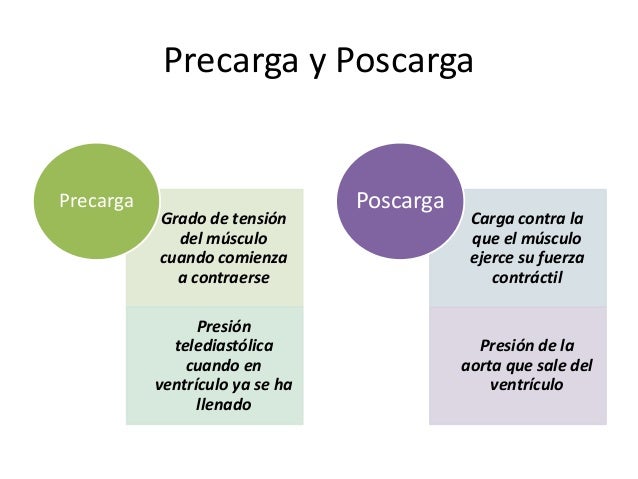 Precarga y Poscarga

Precarga

Grado de tensión del músculo cuando comienza a contraerse

Presión telediastólica cuando en ventrículo ya se ha llenado

Poscarga

Carga contra la que el músculo ejerce su fuerza contráctil

Presión de la aorta que sale del ventrículo